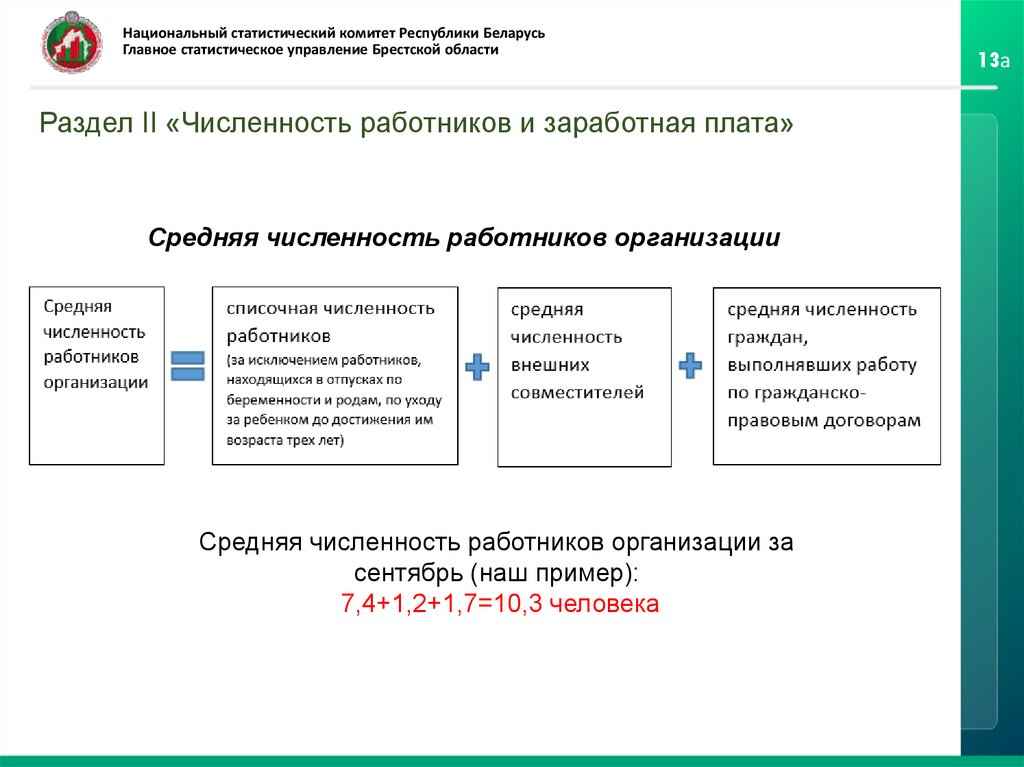 Национальный статистический комитет Республики Беларусь
Главное статистическое управление Брестской области

13а

Раздел II «Численность работников и заработная плата»

Средняя численность работников организации

Средняя численность работников организации = списочная численность работников (за исключением работников, находящихся в отпусках по беременности и родам, по уходу за ребенком до достижения им возраста трех лет) + средняя численность внешних совместителей + средняя численность граждан, выполнявших работу по гражданско-правовым договорам

Средняя численность работников организации за сентябрь (наш пример):
7,4+1,2+1,7=10,3 человека